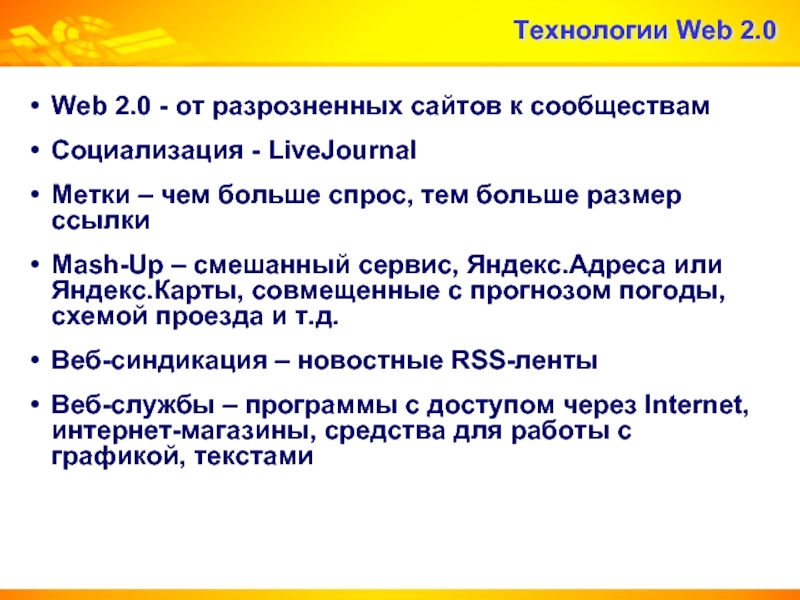 Технологии Web 2.0

• Web 2.0 - от разрозненных сайтов к сообществам

• Социализация - LiveJournal

• Метки – чем больше спрос, тем больше размер ссылки

• Mash-Up – смешанный сервис, Яндекс.Адреса или Яндекс.Карты, совмещенные с прогнозом погоды, схемой проезда и т.д.

• Веб-синдикация – новостные RSS-ленты

• Веб-службы – программы с доступом через Internet, интернет-магазины, средства для работы с графикой, текстами